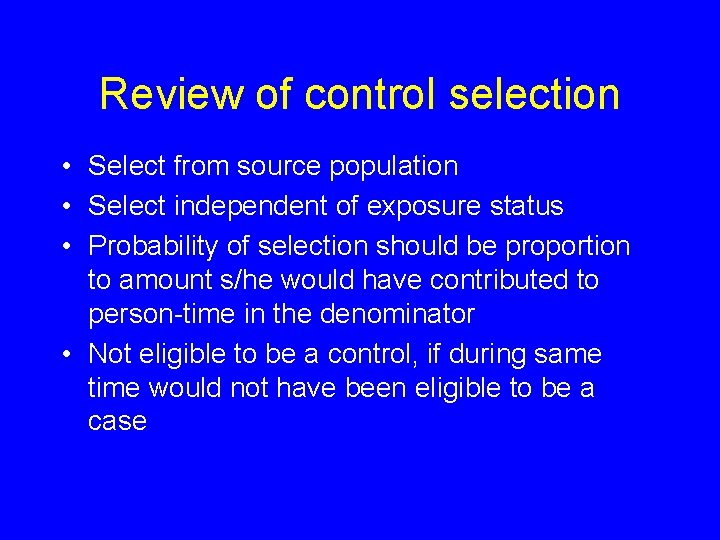 Review of control selection

• Select from source population
• Select independent of exposure status
• Probability of selection should be proportion to amount s/he would have contributed to person-time in the denominator
• Not eligible to be a control, if during same time would not have been eligible to be a case